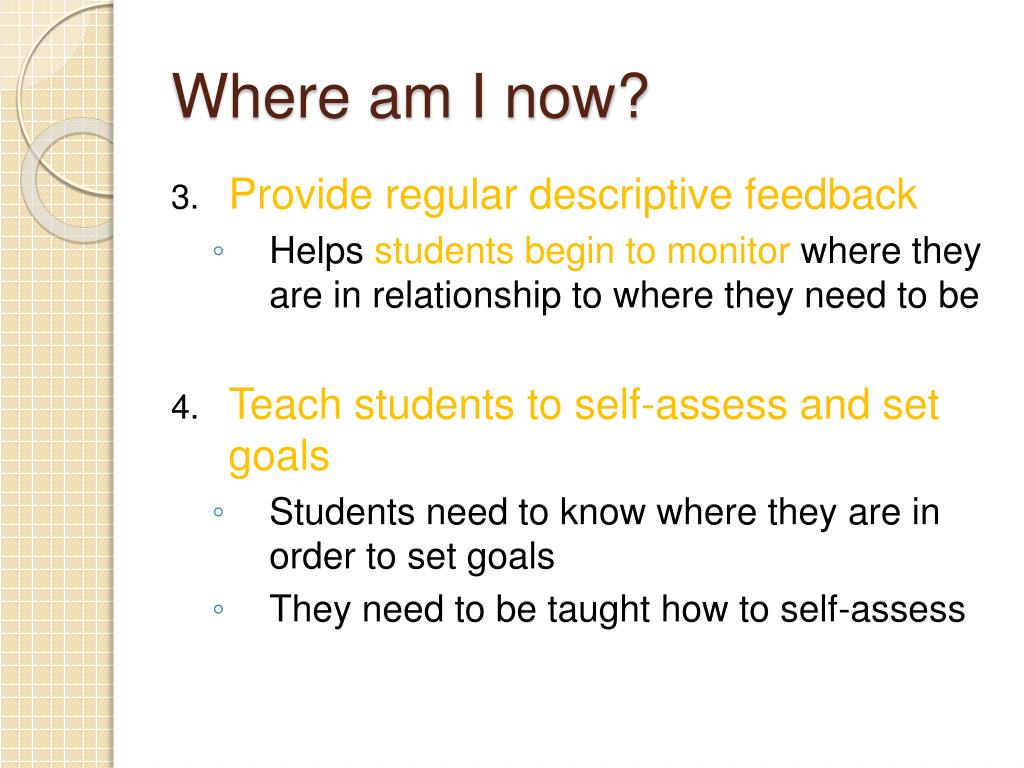 Where am I now?

3. Provide regular descriptive feedback

◦ Helps students begin to monitor where they are in relationship to where they need to be

4. Teach students to self-assess and set goals

◦ Students need to know where they are in order to set goals

◦ They need to be taught how to self-assess